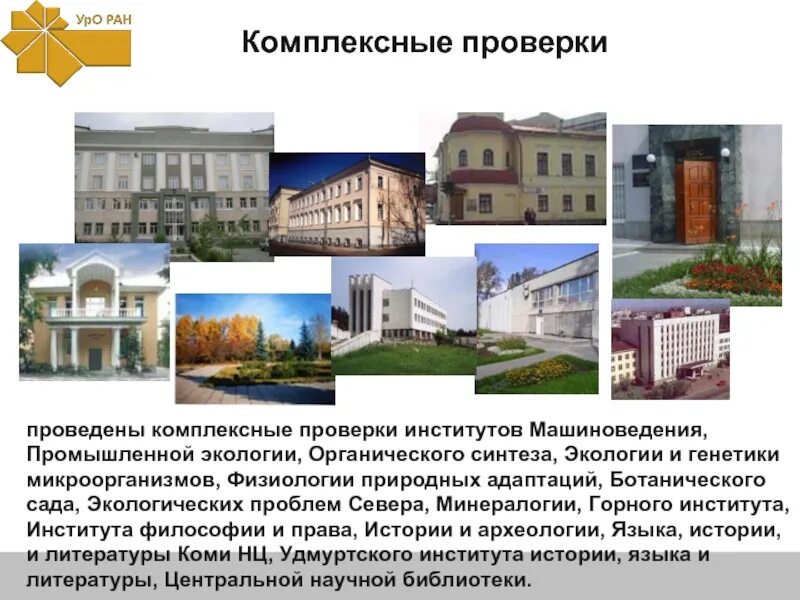 УрО РАН

Комплексные проверки

проведены комплексные проверки институтов Машиноведения, Промышленной экологии, Органического синтеза, Экологии и генетики микроорганизмов, Физиологии природных адаптаций, Ботанического сада, Экологических проблем Севера, Минералогии, Горного института, Института философии и права, Истории и археологии, Языка, истории, и литературы Коми НЦ, Удмуртского института истории, языка и литературы, Центральной научной библиотеки.